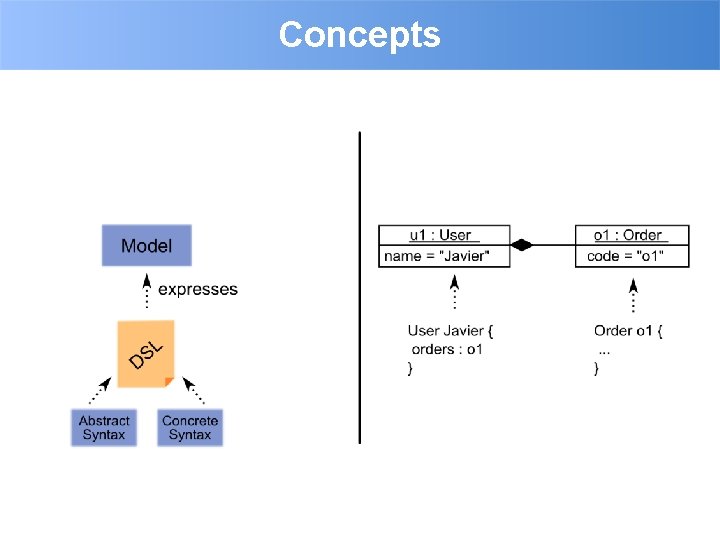 Concepts

Model

expresses

DSL

Abstract Syntax

Concrete Syntax

u1 : User

name = "Javier"

o1 : Order

code = "o1"

User Javier {
orders : o1
}

Order o1 {
...
}